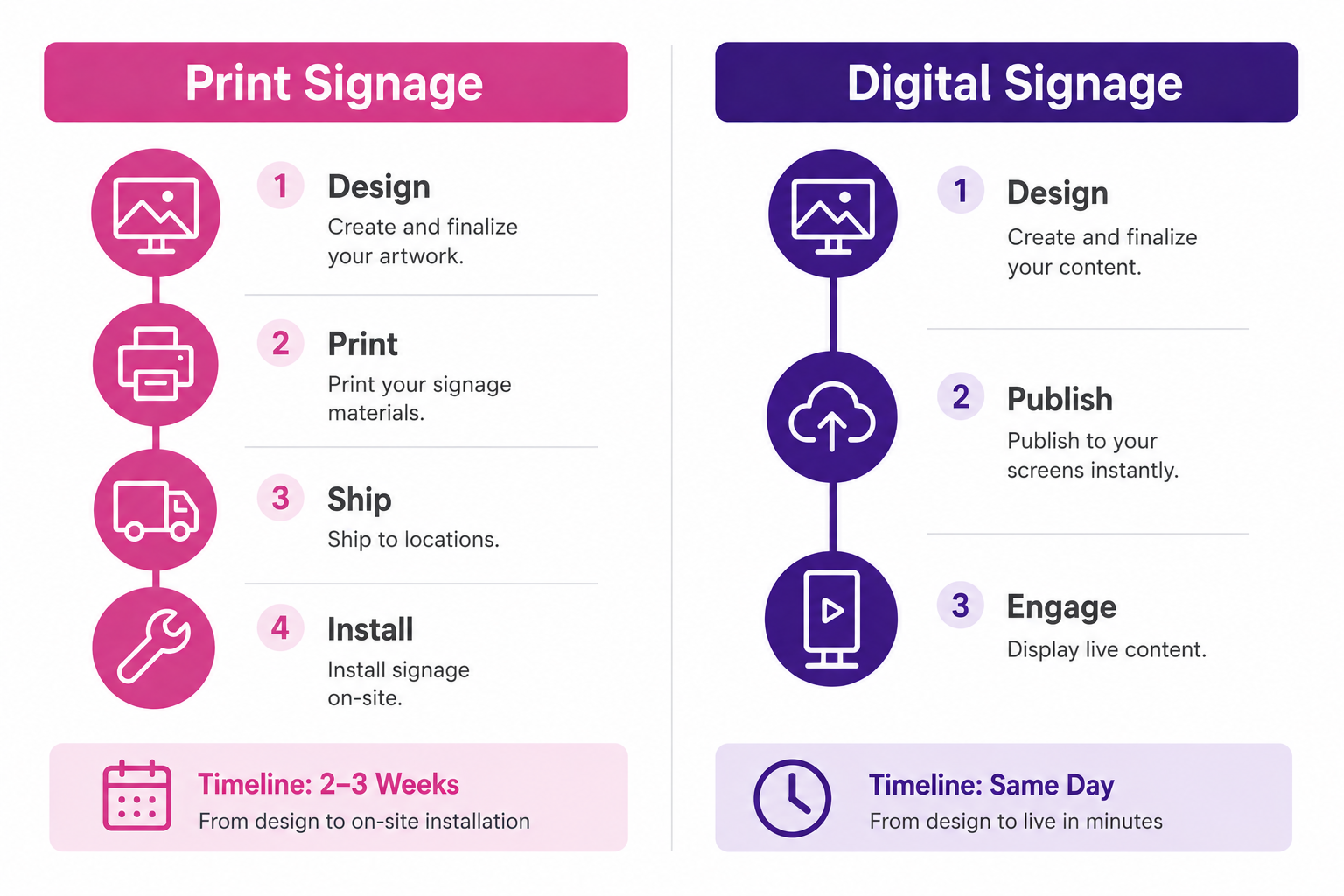 Print Signage

1 Design
Create and finalize your artwork.

2 Print
Print your signage materials.

3 Ship
Ship to locations.

4 Install
Install signage on-site.

Timeline: 2–3 Weeks
From design to on-site installation

Digital Signage

1 Design
Create and finalize your content.

2 Publish
Publish to your screens instantly.

3 Engage
Display live content.

Timeline: Same Day
From design to live in minutes